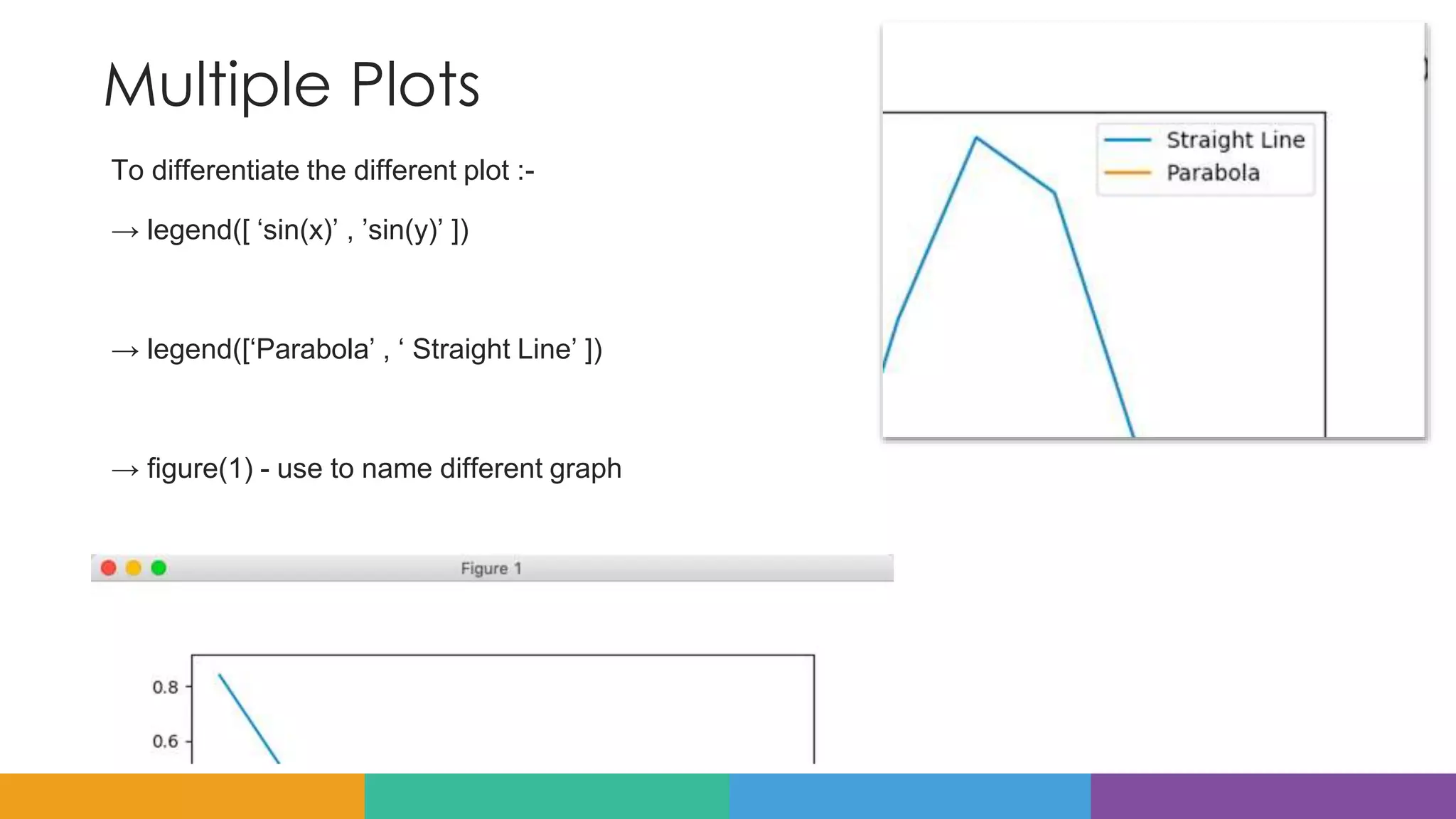 Multiple Plots

To differentiate the different plot :-

→ legend([ ‘sin(x)’ , ’sin(y)’ ])

→ legend([‘Parabola’ , ‘ Straight Line’ ])

→ figure(1) - use to name different graph

Straight Line
Parabola

Figure 1

0.8
0.6